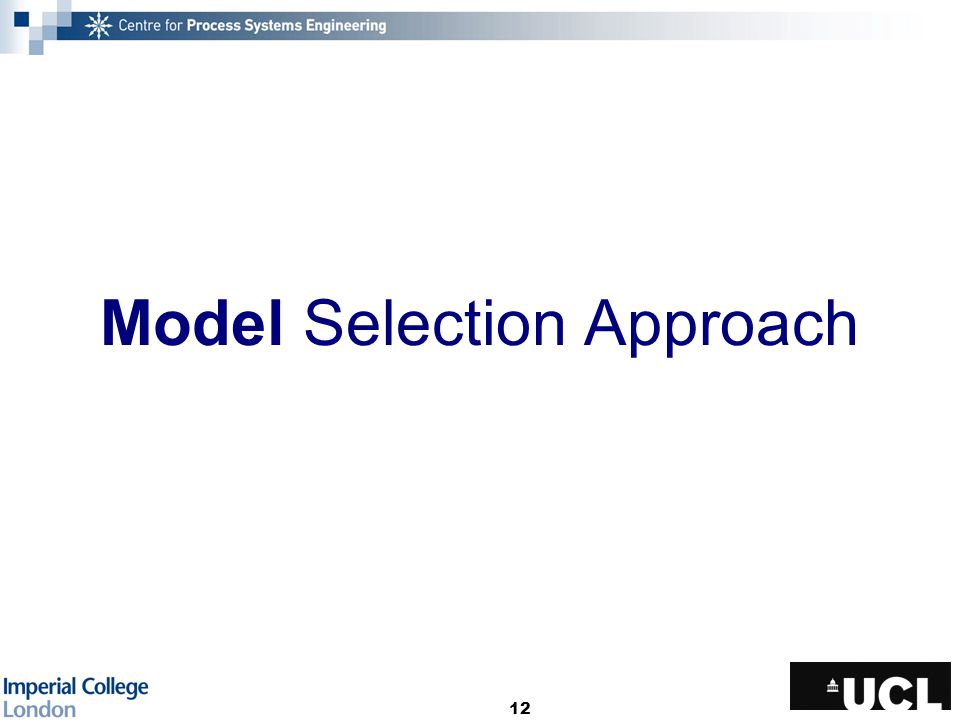 Centre for Process Systems Engineering

Model Selection Approach

Imperial College London

12

UCL